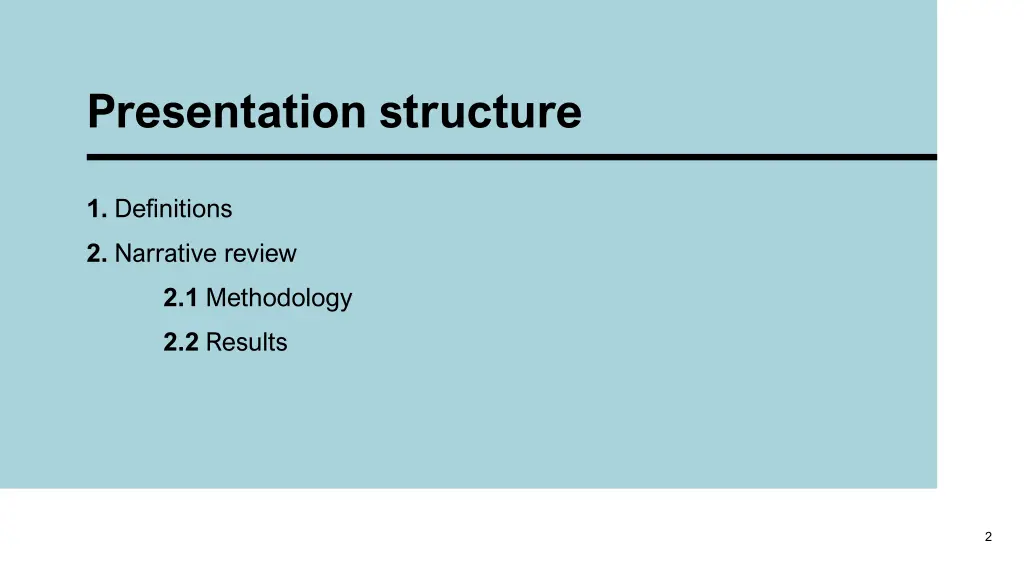 Presentation structure

1. Definitions

2. Narrative review

2.1 Methodology

2.2 Results

2